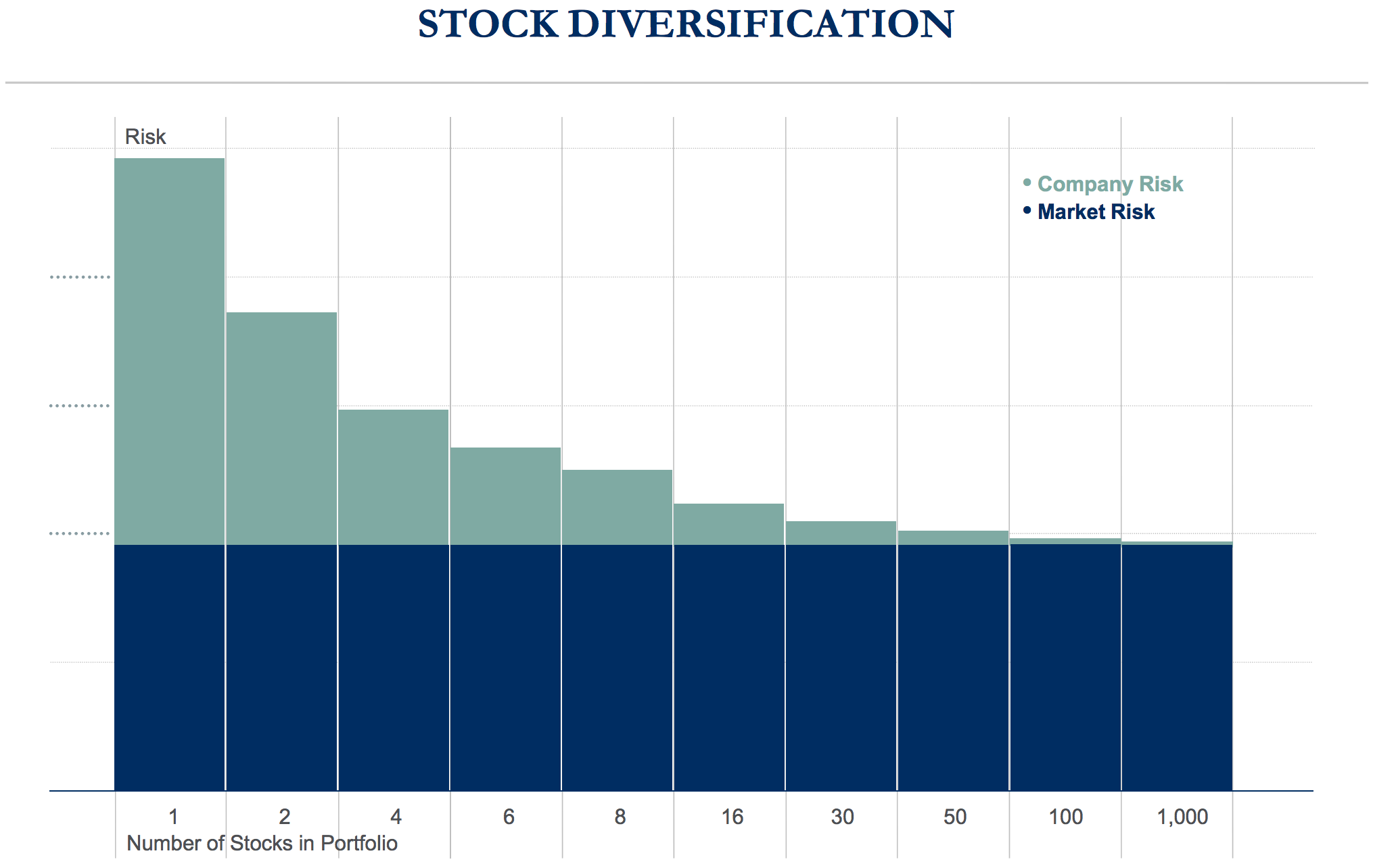 STOCK DIVERSIFICATION

Risk

• Company Risk
• Market Risk

1
2
4
6
8
16
30
50
100
1,000

Number of Stocks in Portfolio